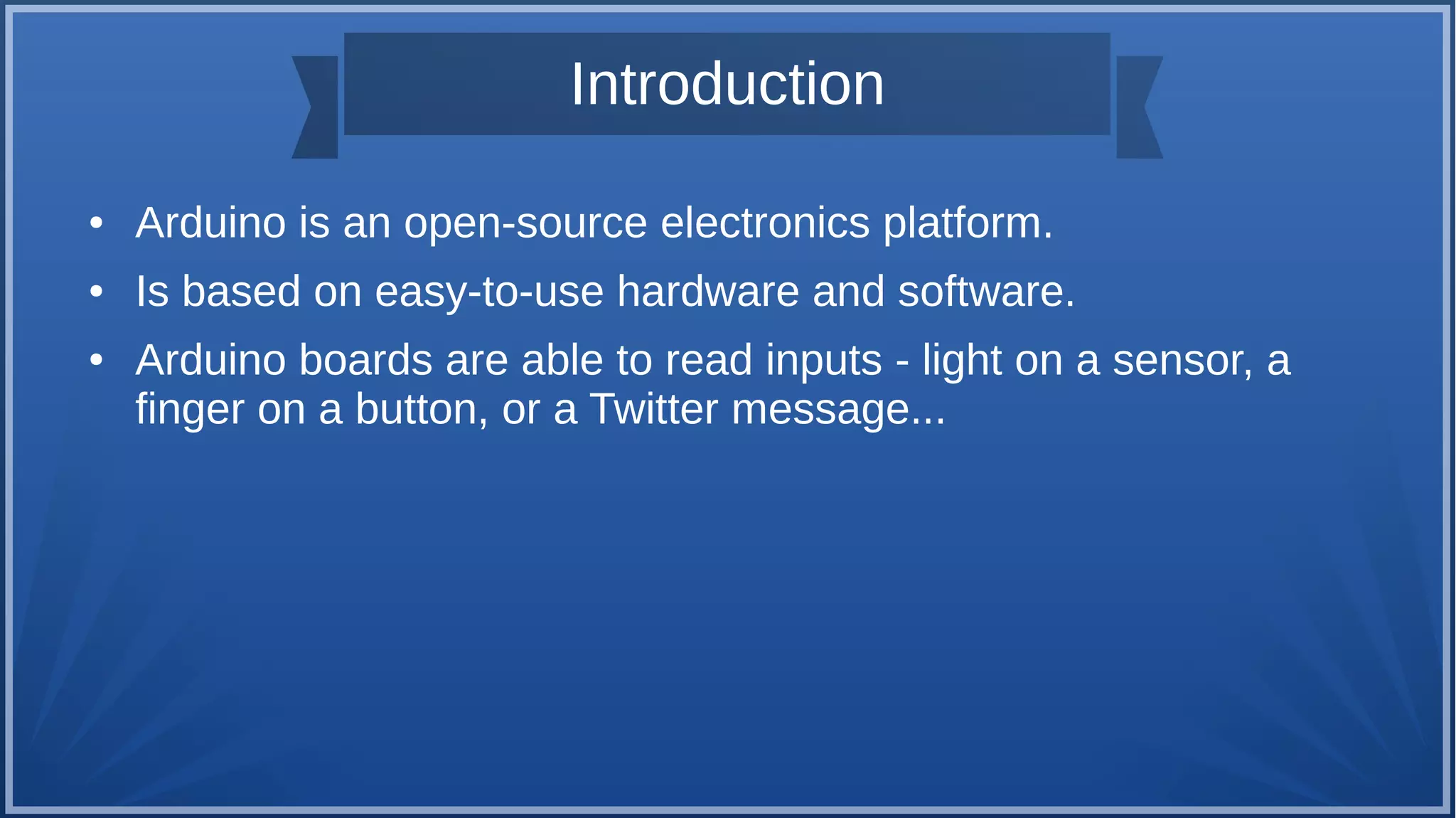 Introduction

• Arduino is an open-source electronics platform.

• Is based on easy-to-use hardware and software.

• Arduino boards are able to read inputs - light on a sensor, a finger on a button, or a Twitter message...